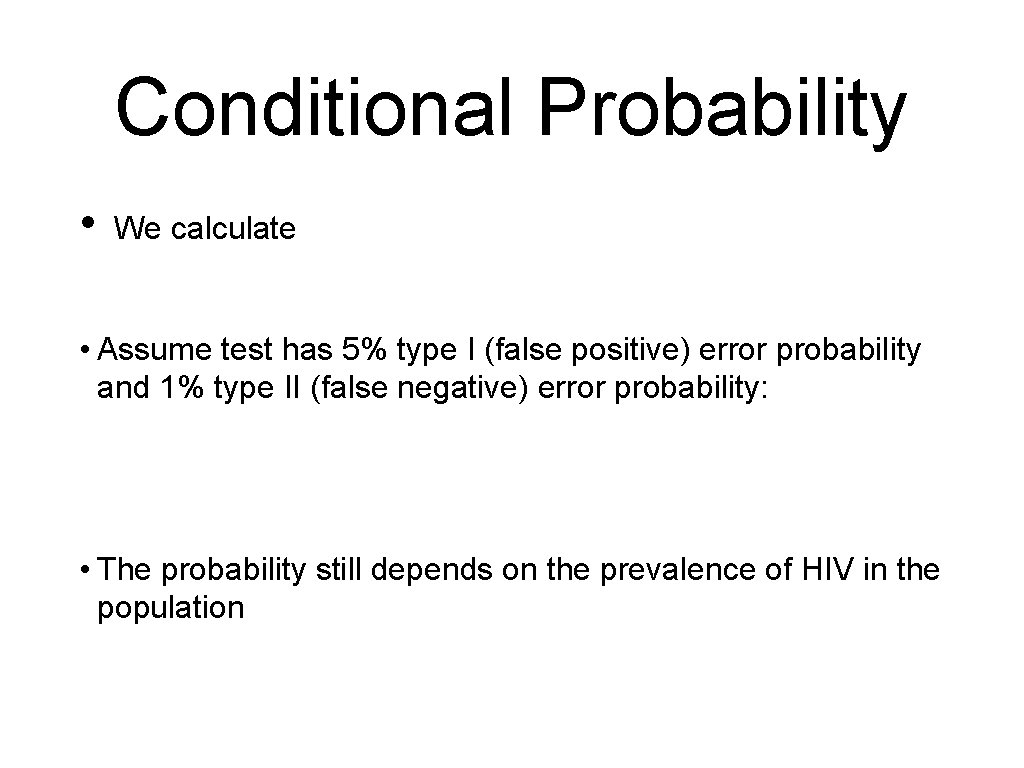 Conditional Probability

• We calculate

• Assume test has 5% type I (false positive) error probability and 1% type II (false negative) error probability:

• The probability still depends on the prevalence of HIV in the population